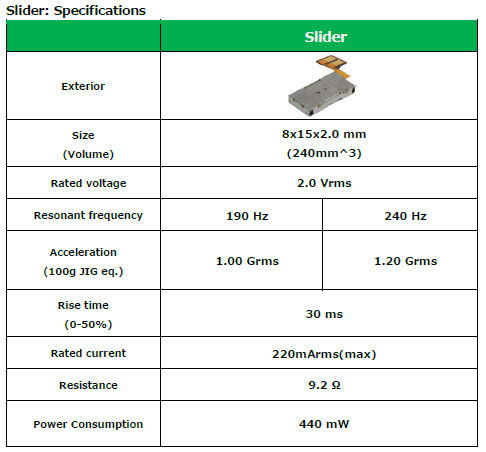 Slider: Specifications

| | Slider | |
|---|---|---|
| Exterior | | |
| Size (Volume) | 8x15x2.0 mm (240mm^3) | |
| Rated voltage | 2.0 Vrms | |
| Resonant frequency | 190 Hz | 240 Hz |
| Acceleration (100g JIG eq.) | 1.00 Grms | 1.20 Grms |
| Rise time (0-50%) | 30 ms | |
| Rated current | 220mArms(max) | |
| Resistance | 9.2 Ω | |
| Power Consumption | 440 mW | |